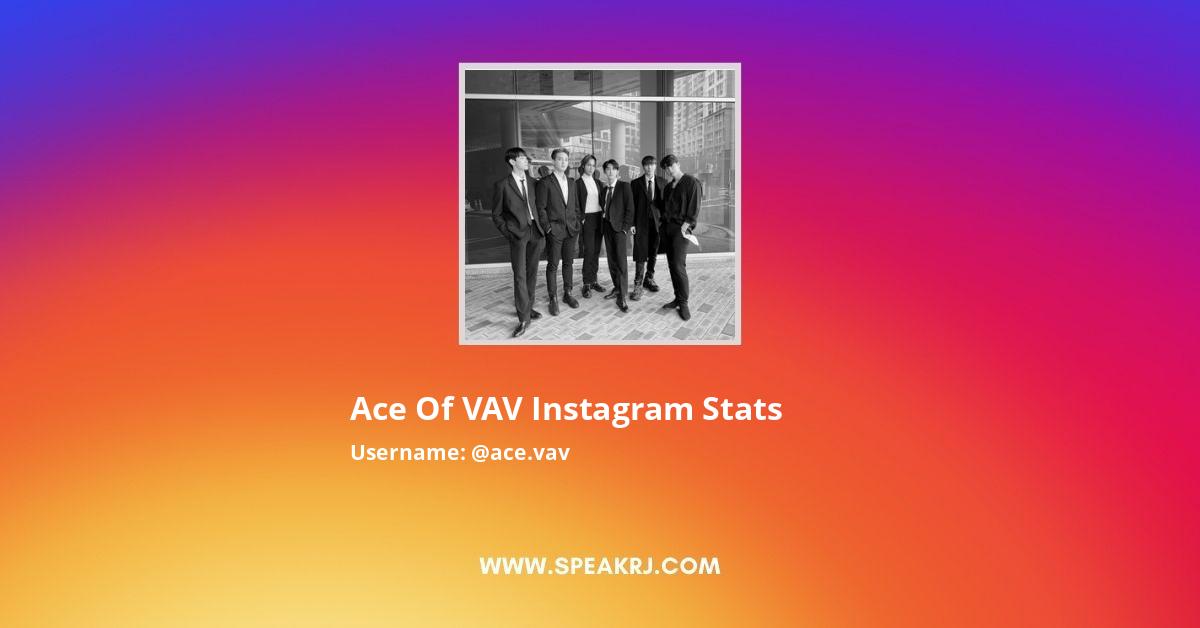 Ace Of VAV Instagram Stats

Username: @ace.vav

WWW.SPEAKRJ.COM